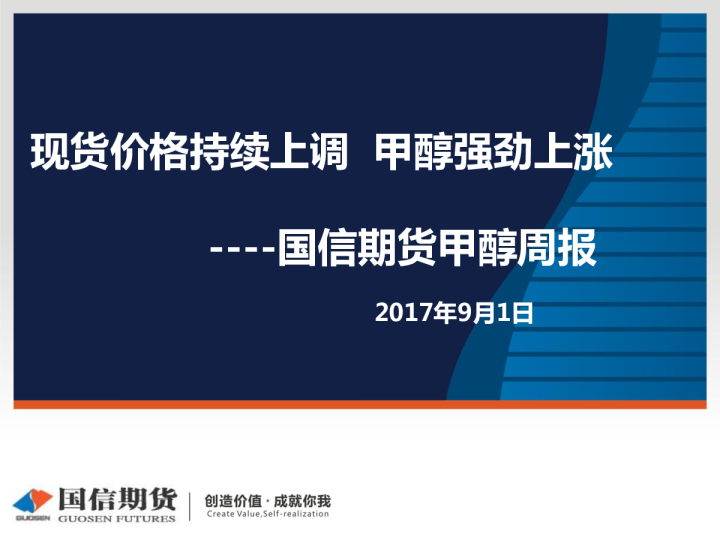 现货价格持续上调 甲醇强劲上涨

----国信期货甲醇周报

2017年9月1日

GUOSEN 国信期货 GUOSEN FUTURES

创造价值 · 成就你我
Create Value,Self-realization